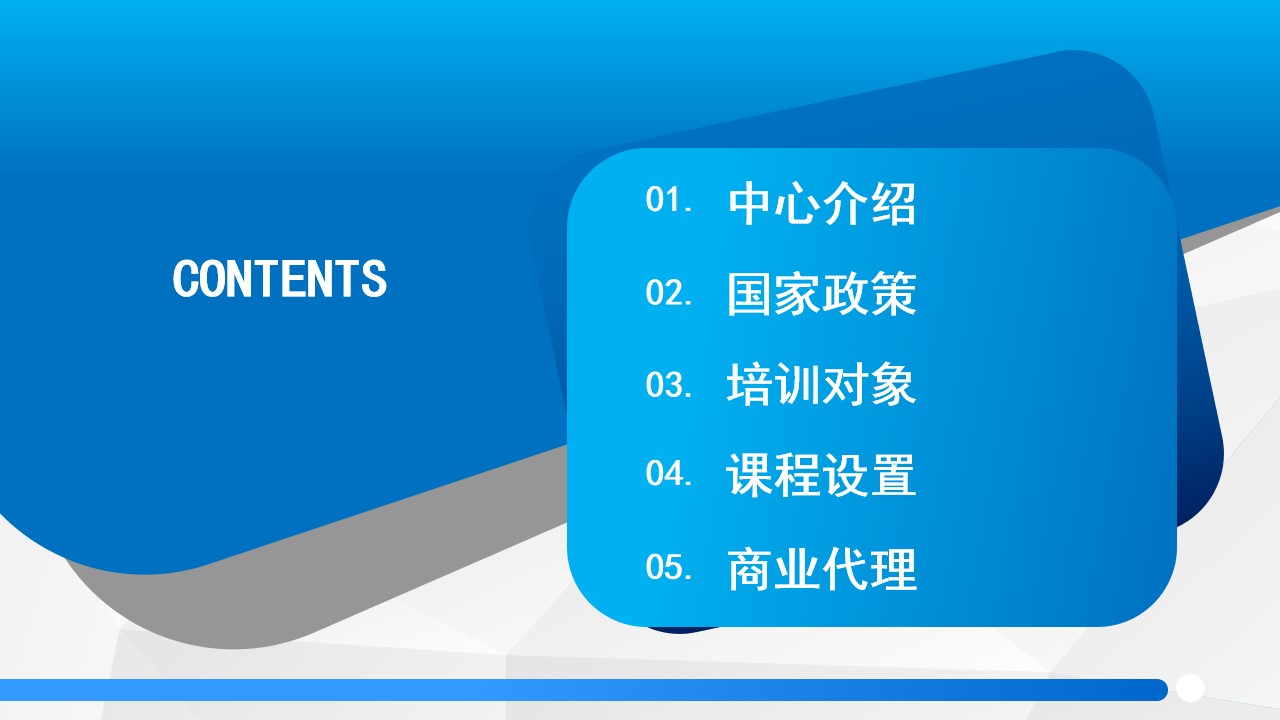 CONTENTS

01. 中心介绍

02. 国家政策

03. 培训对象

04. 课程设置

05. 商业代理